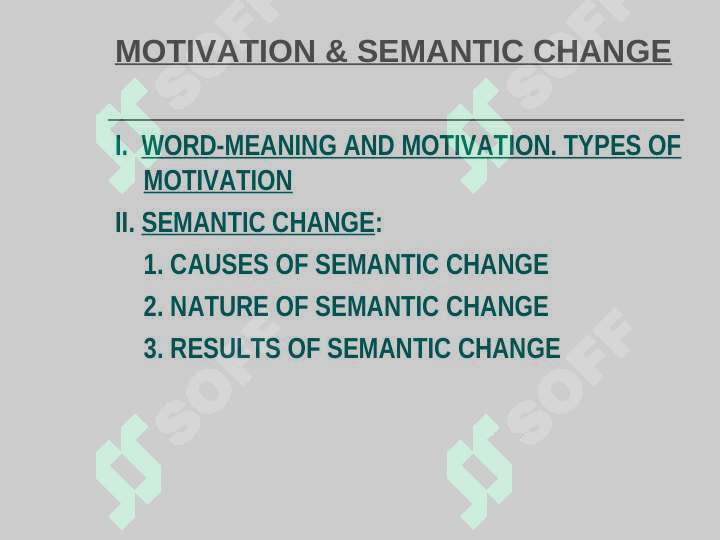 MOTIVATION & SEMANTIC CHANGE

I. WORD-MEANING AND MOTIVATION. TYPES OF MOTIVATION

II. SEMANTIC CHANGE:

1. CAUSES OF SEMANTIC CHANGE

2. NATURE OF SEMANTIC CHANGE

3. RESULTS OF SEMANTIC CHANGE

SOFF SOFF SOFF SOFF